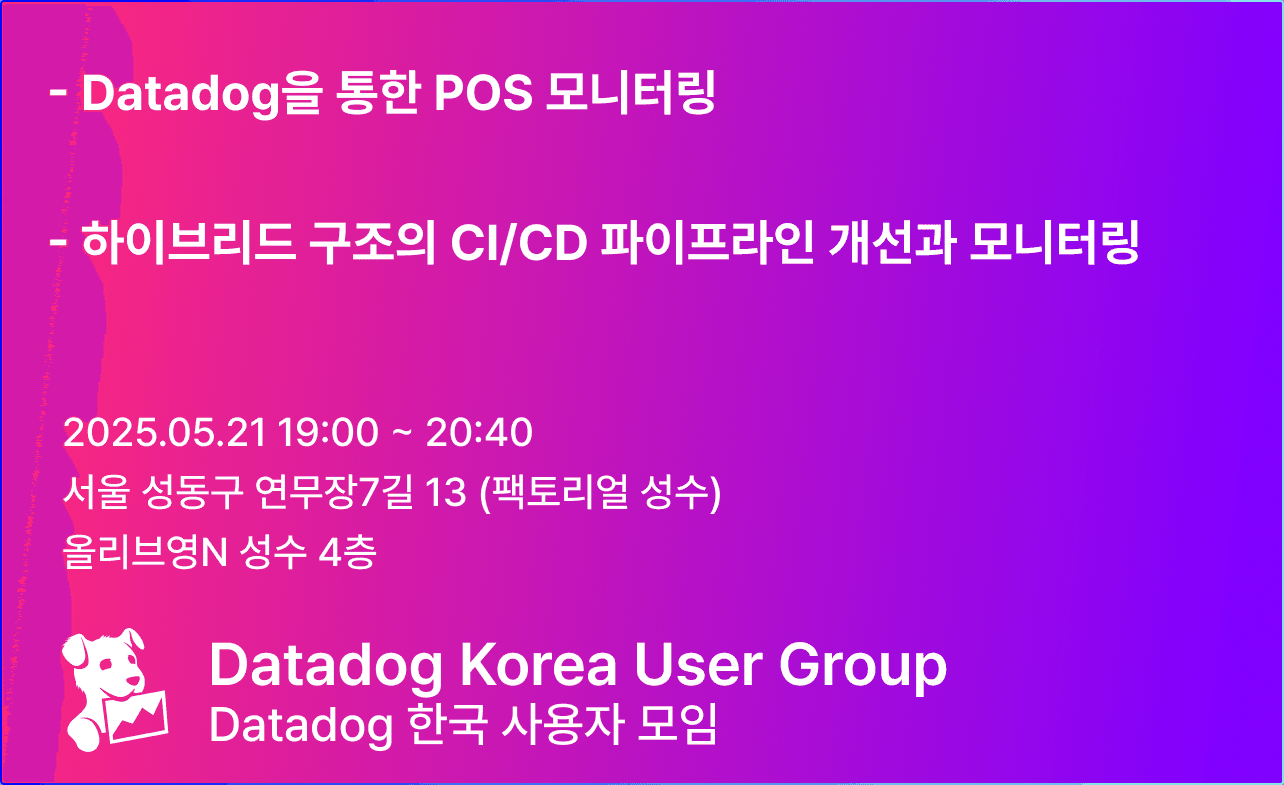 - Datadog을 통한 POS 모니터링

- 하이브리드 구조의 CI/CD 파이프라인 개선과 모니터링

2025.05.21 19:00 ~ 20:40
서울 성동구 연무장7길 13 (팩토리얼 성수)
올리브영N 성수 4층

Datadog Korea User Group
Datadog 한국 사용자 모임